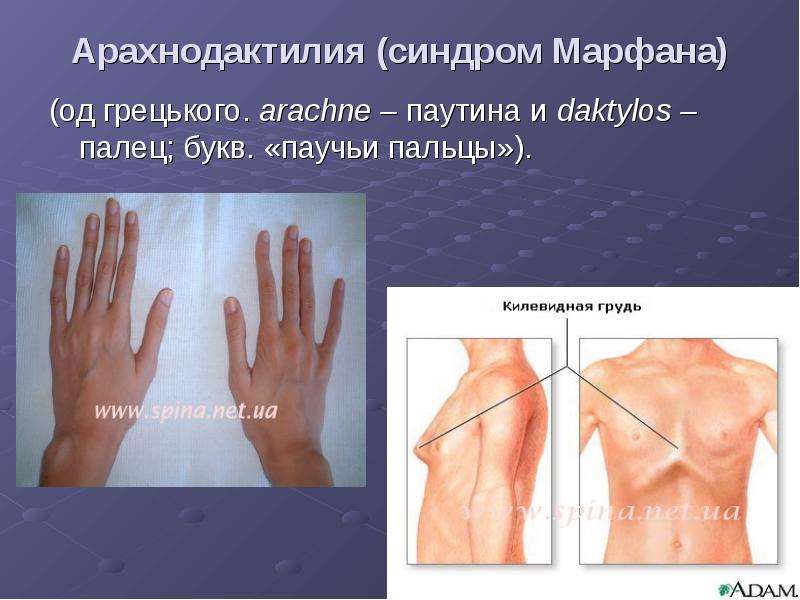 Арахнодактилия (синдром Марфана)

(од грецького. arachne – паутина и daktylos – палец; букв. «паучьи пальцы»).

www.spina.net.ua

Килевидная грудь

www.spina.net.ua

ADAM.